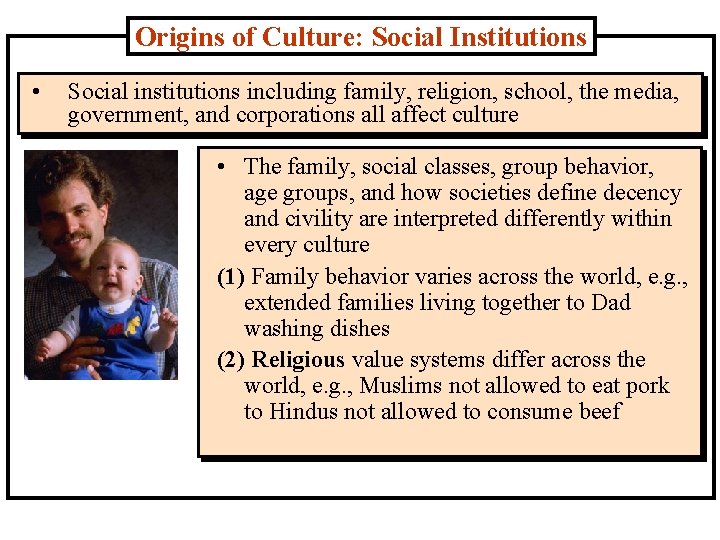 Origins of Culture: Social Institutions

• Social institutions including family, religion, school, the media, government, and corporations all affect culture

• The family, social classes, group behavior, age groups, and how societies define decency and civility are interpreted differently within every culture

(1) Family behavior varies across the world, e.g., extended families living together to Dad washing dishes

(2) Religious value systems differ across the world, e.g., Muslims not allowed to eat pork to Hindus not allowed to consume beef